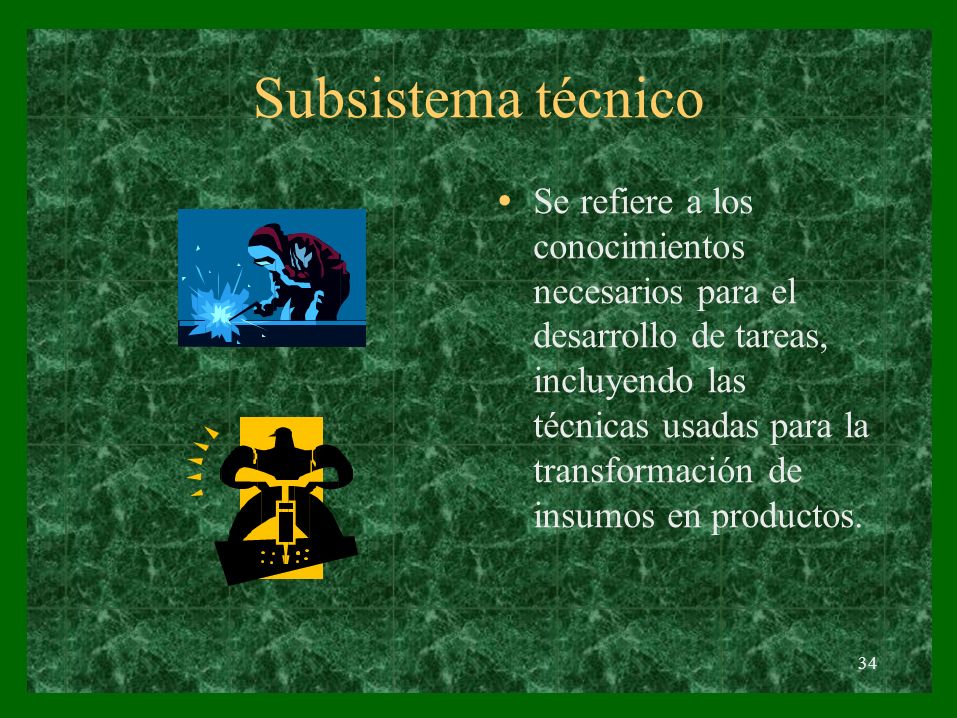 Subsistema técnico

• Se refiere a los conocimientos necesarios para el desarrollo de tareas, incluyendo las técnicas usadas para la transformación de insumos en productos.

34